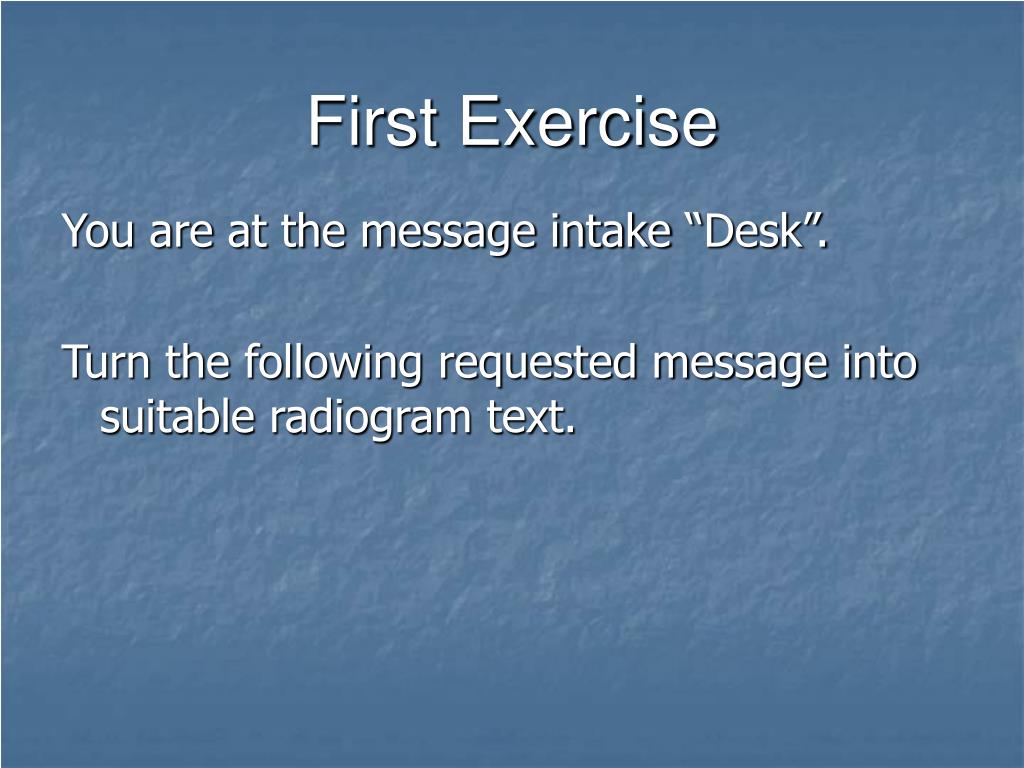 First Exercise

You are at the message intake “Desk”.

Turn the following requested message into suitable radiogram text.